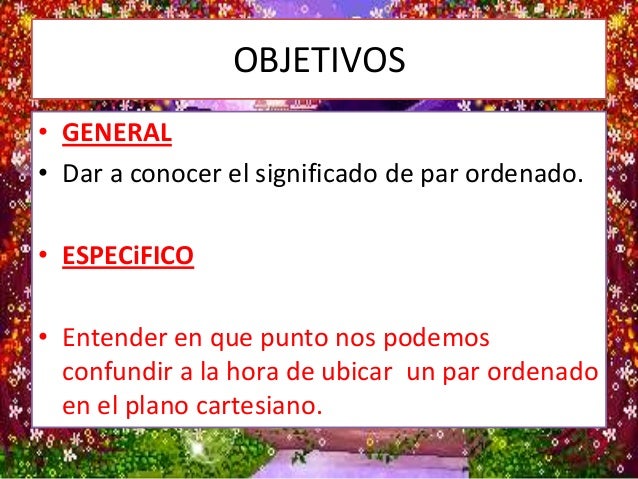 OBJETIVOS

• GENERAL
• Dar a conocer el significado de par ordenado.

• ESPECiFICO

• Entender en que punto nos podemos confundir a la hora de ubicar un par ordenado en el plano cartesiano.